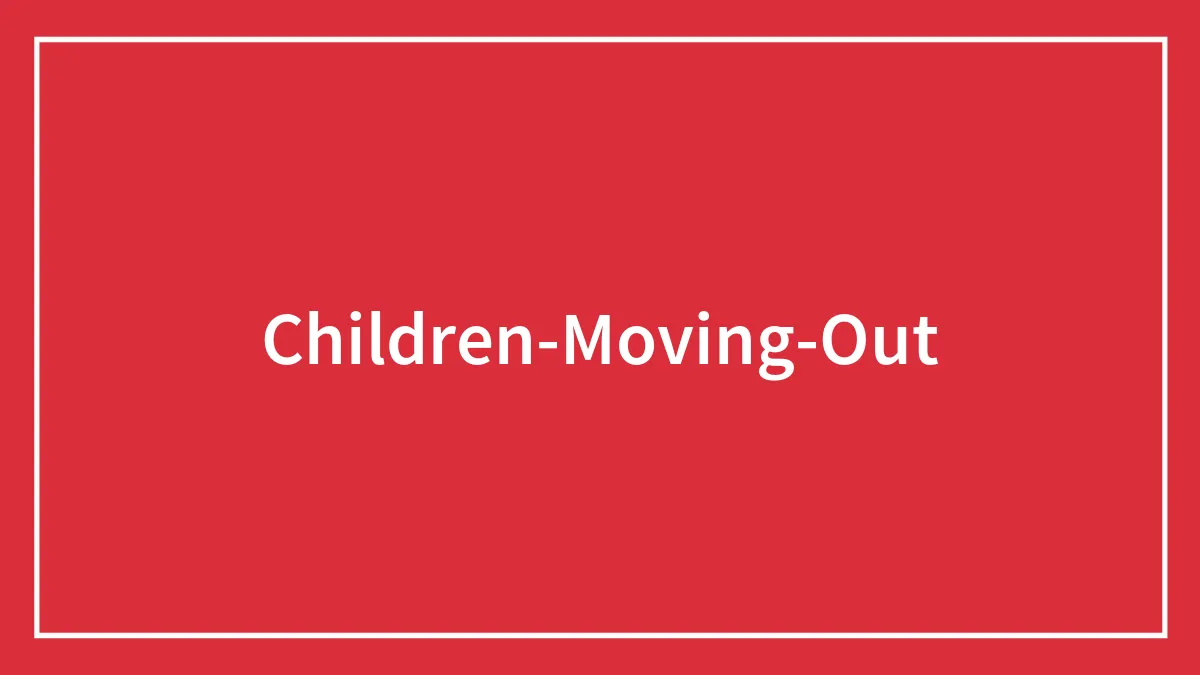 Children-Moving-Out